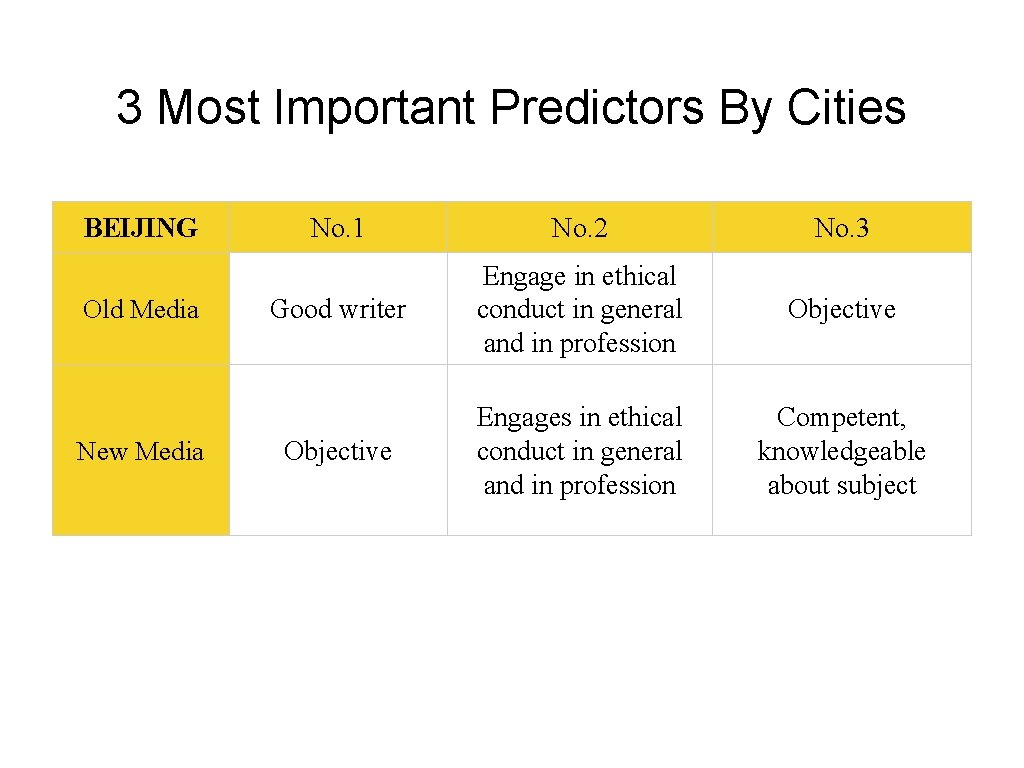 3 Most Important Predictors By Cities

| BEIJING | No.1 | No.2 | No.3 |
|---|---|---|---|
| Old Media | Good writer | Engage in ethical conduct in general and in profession | Objective |
| New Media | Objective | Engages in ethical conduct in general and in profession | Competent, knowledgeable about subject |